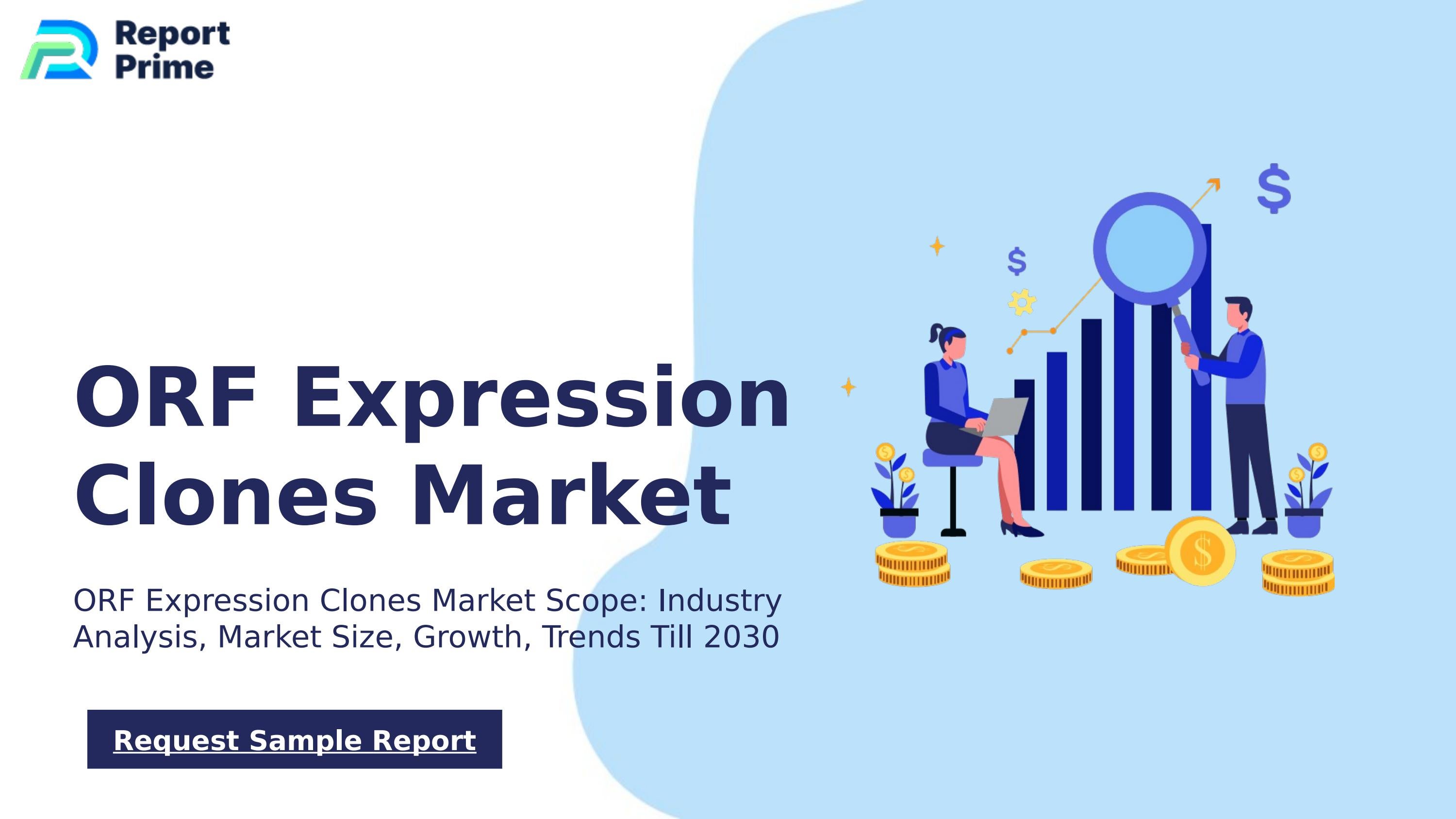 Report Prime

ORF Expression Clones Market

ORF Expression Clones Market Scope: Industry Analysis, Market Size, Growth, Trends Till 2030

Request Sample Report